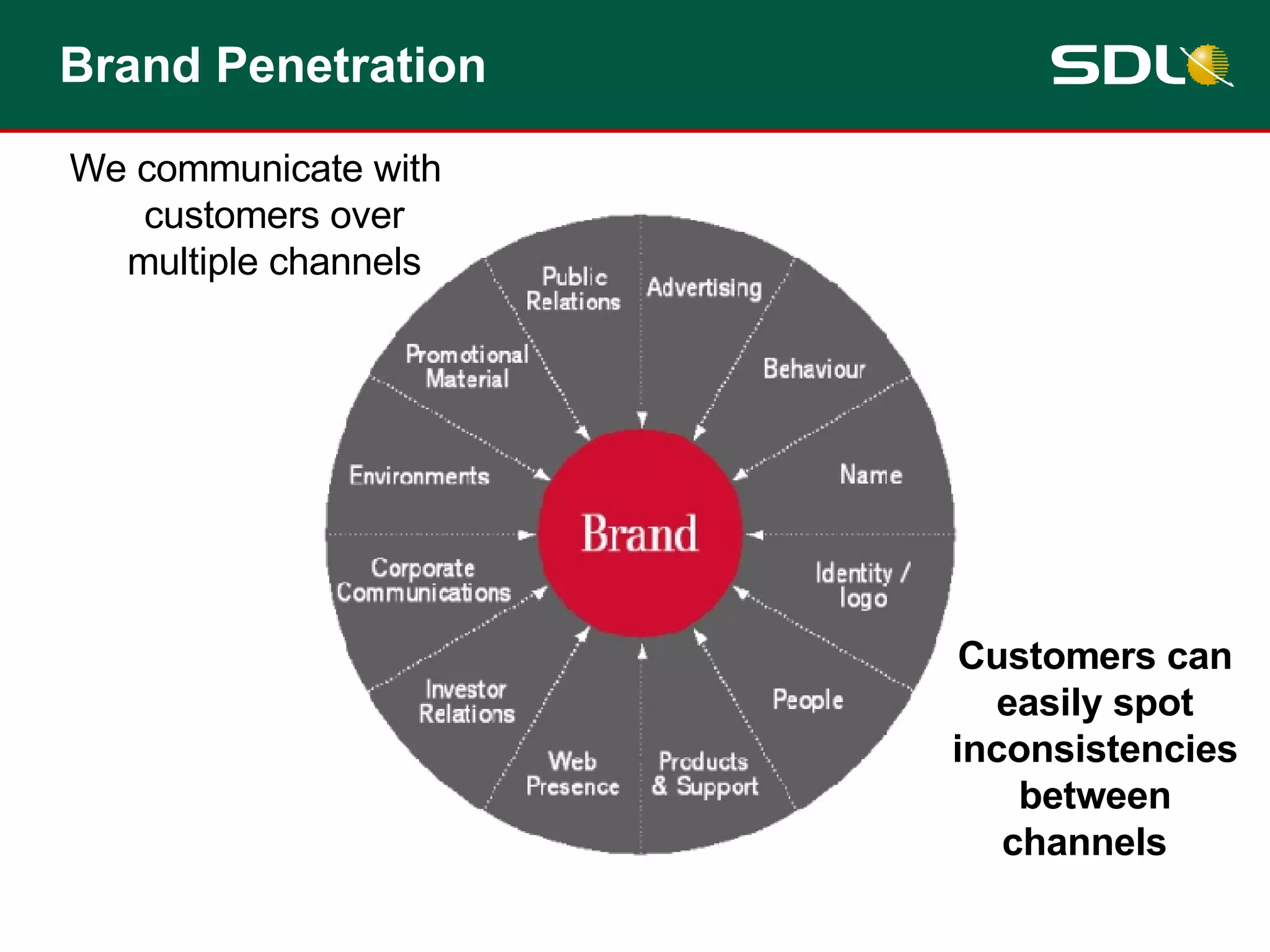 Brand Penetration

SDL

We communicate with customers over multiple channels

Public Relations

Advertising

Behaviour

Name

Identity / logo

People

Products & Support

Web Presence

Investor Relations

Corporate Communications

Environments

Promotional Material

Brand

Customers can easily spot inconsistencies between channels